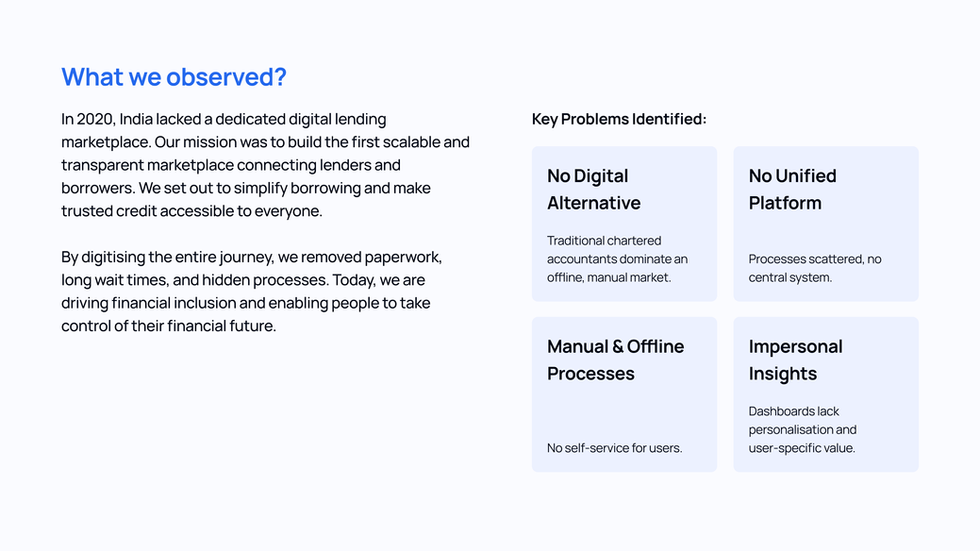 What we observed?

In 2020, India lacked a dedicated digital lending marketplace. Our mission was to build the first scalable and transparent marketplace connecting lenders and borrowers. We set out to simplify borrowing and make trusted credit accessible to everyone.

By digitising the entire journey, we removed paperwork, long wait times, and hidden processes. Today, we are driving financial inclusion and enabling people to take control of their financial future.

Key Problems Identified:

No Digital Alternative

Traditional chartered accountants dominate an offline, manual market.

No Unified Platform

Processes scattered, no central system.

Manual & Offline Processes

No self-service for users.

Impersonal Insights

Dashboards lack personalisation and user-specific value.